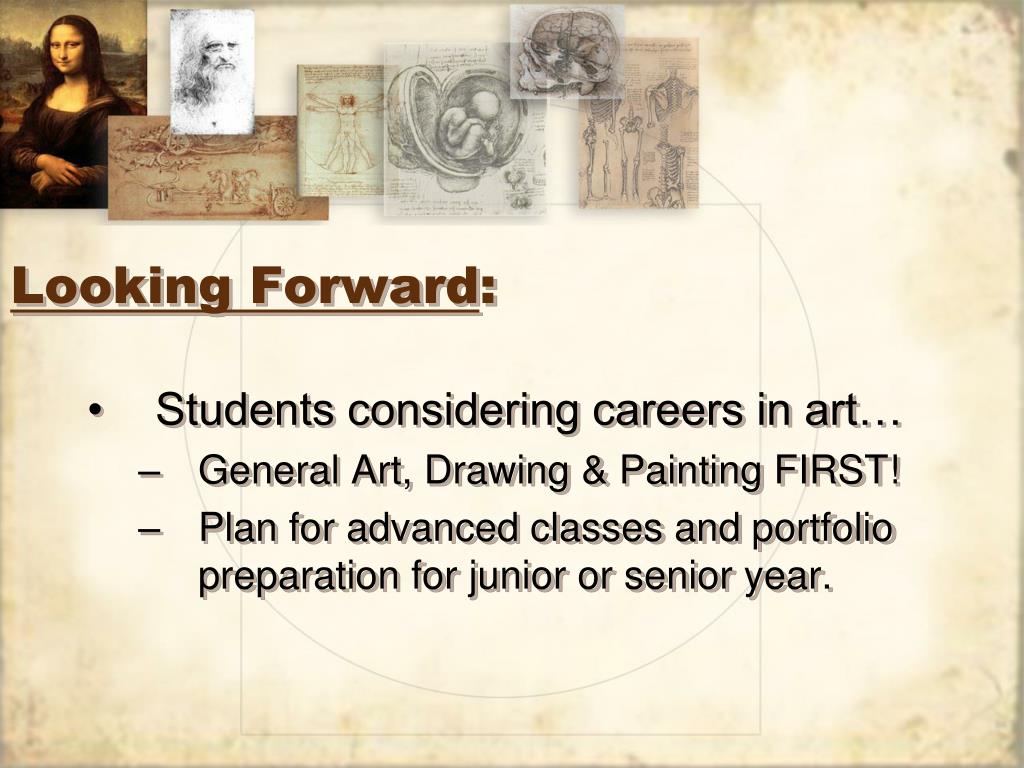 Looking Forward:

• Students considering careers in art…
– General Art, Drawing & Painting FIRST!
– Plan for advanced classes and portfolio preparation for junior or senior year.